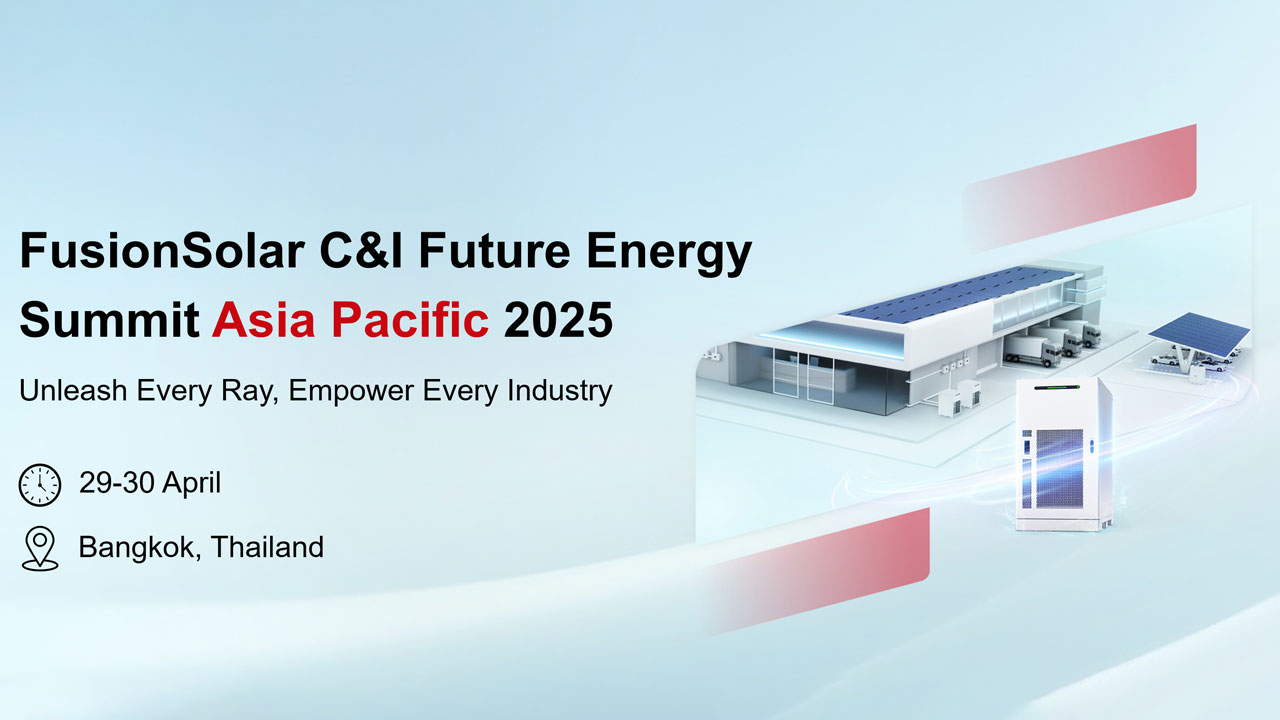 FusionSolar C&I Future Energy Summit Asia Pacific 2025

Unleash Every Ray, Empower Every Industry

29-30 April

Bangkok, Thailand